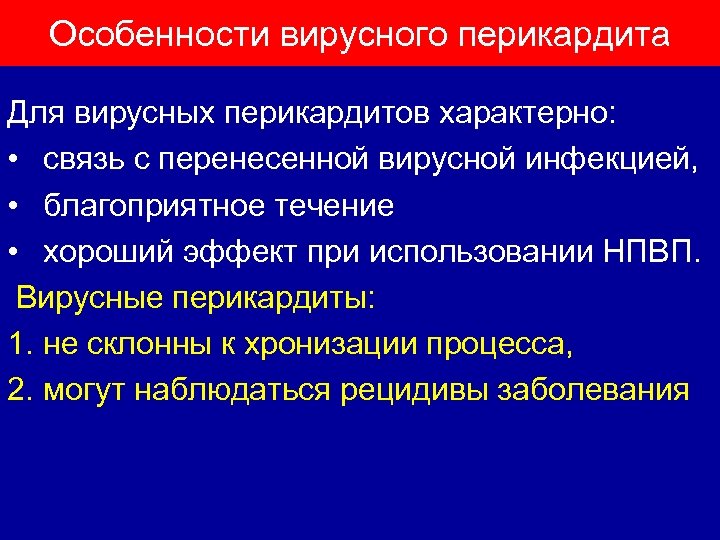 Особенности вирусного перикардита

Для вирусных перикардитов характерно:
• связь с перенесенной вирусной инфекцией,
• благоприятное течение
• хороший эффект при использовании НПВП.

Вирусные перикардиты:
1. не склонны к хронизации процесса,
2. могут наблюдаться рецидивы заболевания